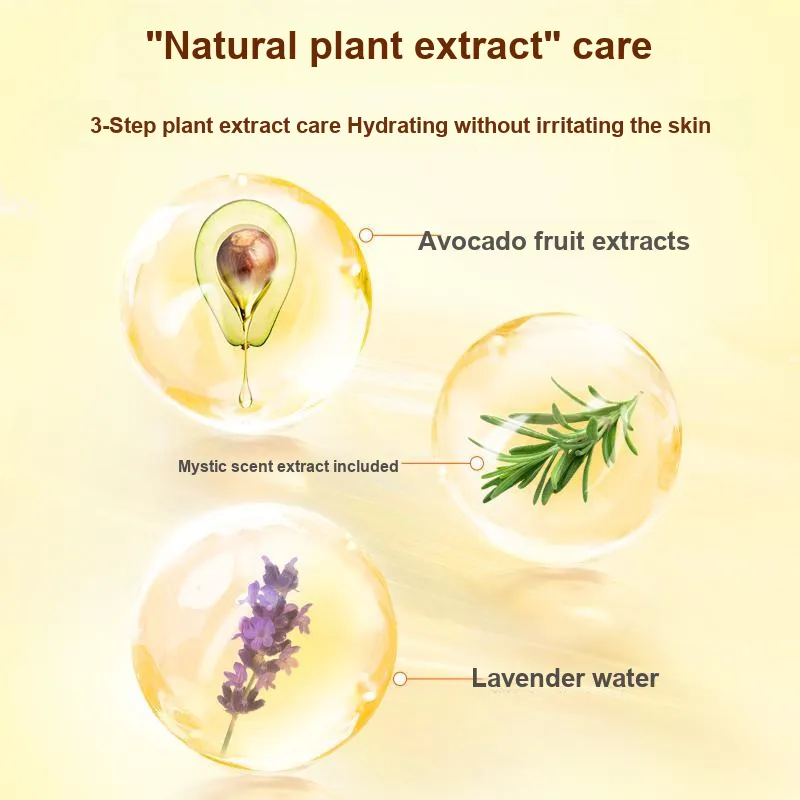 "Natural plant extract" care

3-Step plant extract care Hydrating without irritating the skin

Avocado fruit extracts

Mystic scent extract included

Lavender water